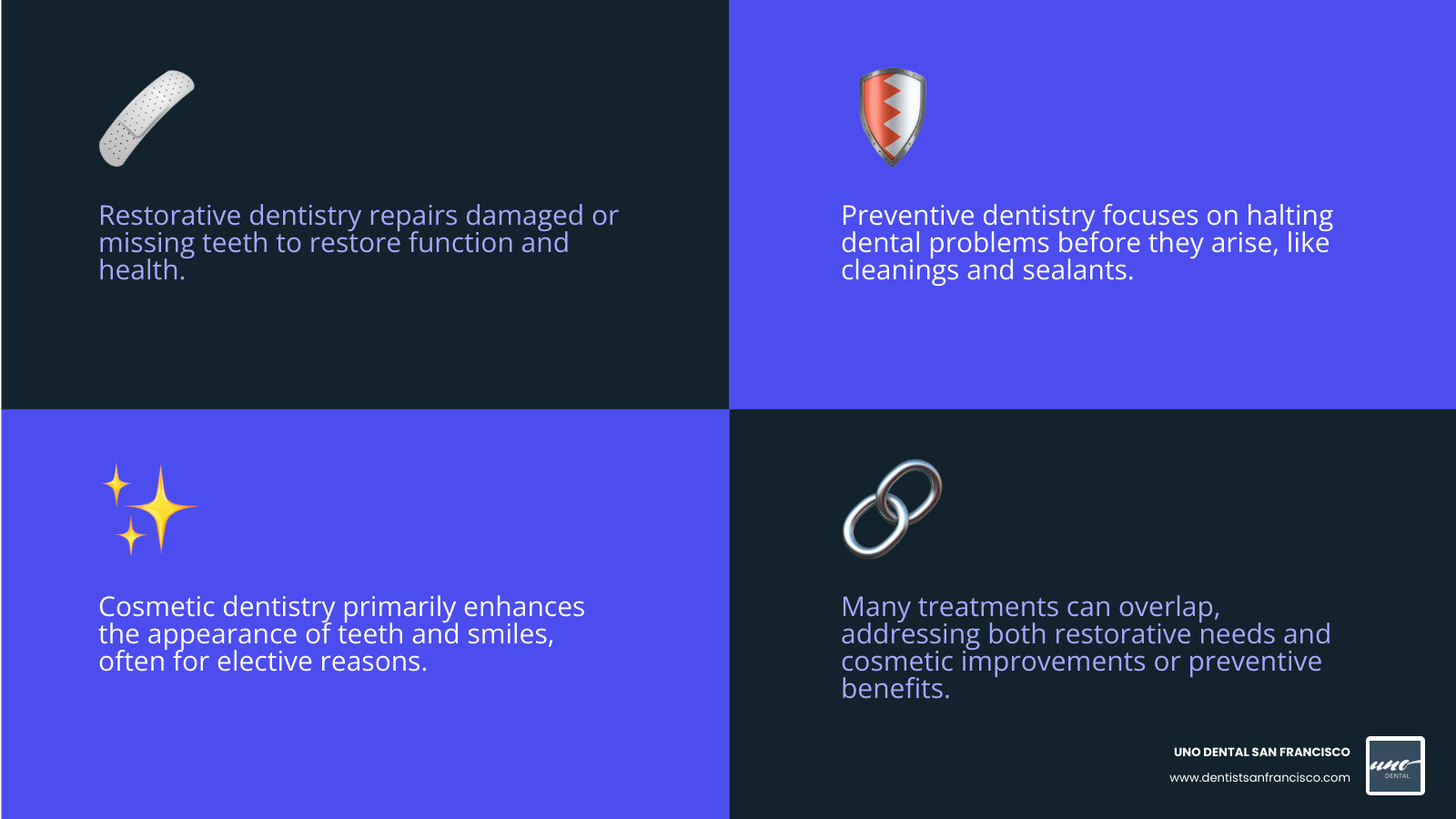 Restorative dentistry repairs damaged or missing teeth to restore function and health.

Preventive dentistry focuses on halting dental problems before they arise, like cleanings and sealants.

Cosmetic dentistry primarily enhances the appearance of teeth and smiles, often for elective reasons.

Many treatments can overlap, addressing both restorative needs and cosmetic improvements or preventive benefits.

UNO DENTAL SAN FRANCISCO
www.dentistsanfrancisco.com

uno
DENTAL